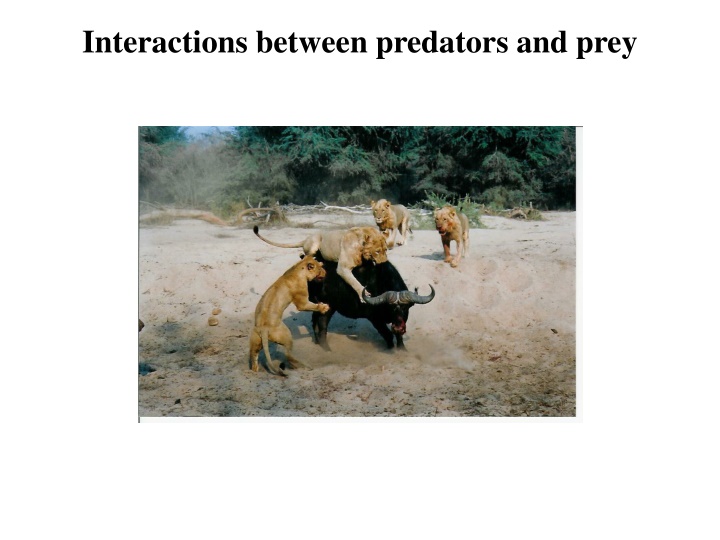 Interactions between predators and prey